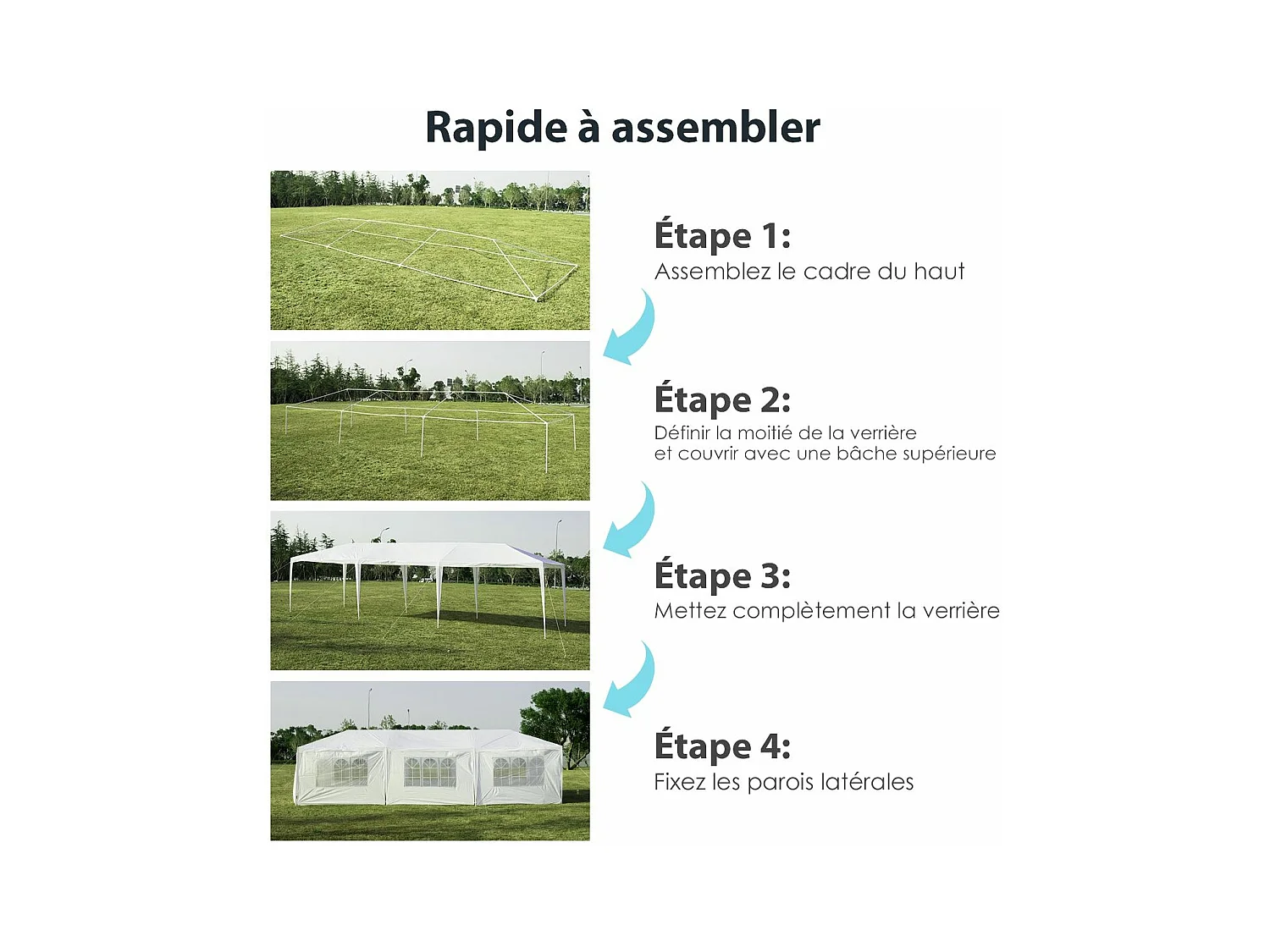 Rapide à assembler

Étape 1:
Assemblez le cadre du haut

Étape 2:
Définir la moitié de la verrière et couvrir avec une bâche supérieure

Étape 3:
Mettez complètement la verrière

Étape 4:
Fixez les parois latérales